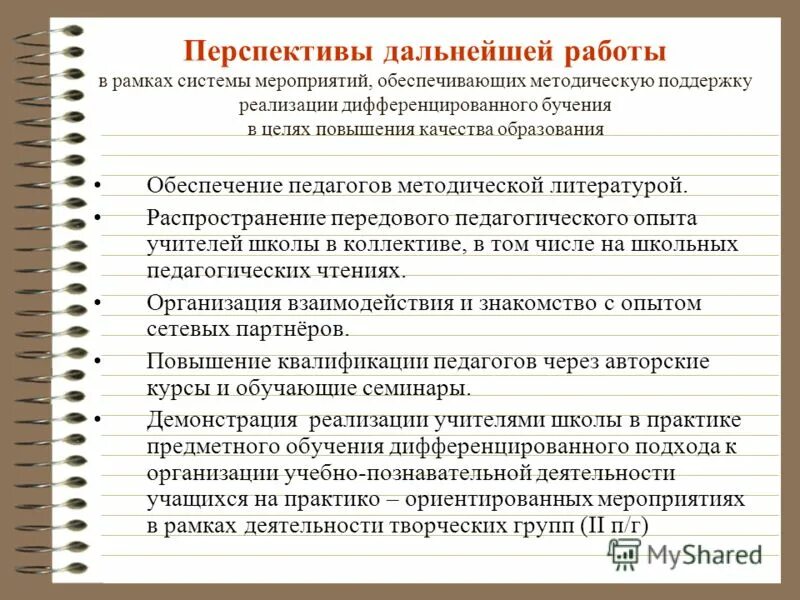 Перспективы дальнейшей работы
в рамках системы мероприятий, обеспечивающих методическую поддержку реализации дифференцированного бучения в целях повышения качества образования

• Обеспечение педагогов методической литературой.
• Распространение передового педагогического опыта учителей школы в коллективе, в том числе на школьных педагогических чтениях.
• Организация взаимодействия и знакомство с опытом сетевых партнёров.
• Повышение квалификации педагогов через авторские курсы и обучающие семинары.
• Демонстрация реализации учителями школы в практике предметного обучения дифференцированного подхода к организации учебно-познавательной деятельности учащихся на практико – ориентированных мероприятиях в рамках деятельности творческих групп (II п/г)

MyShared